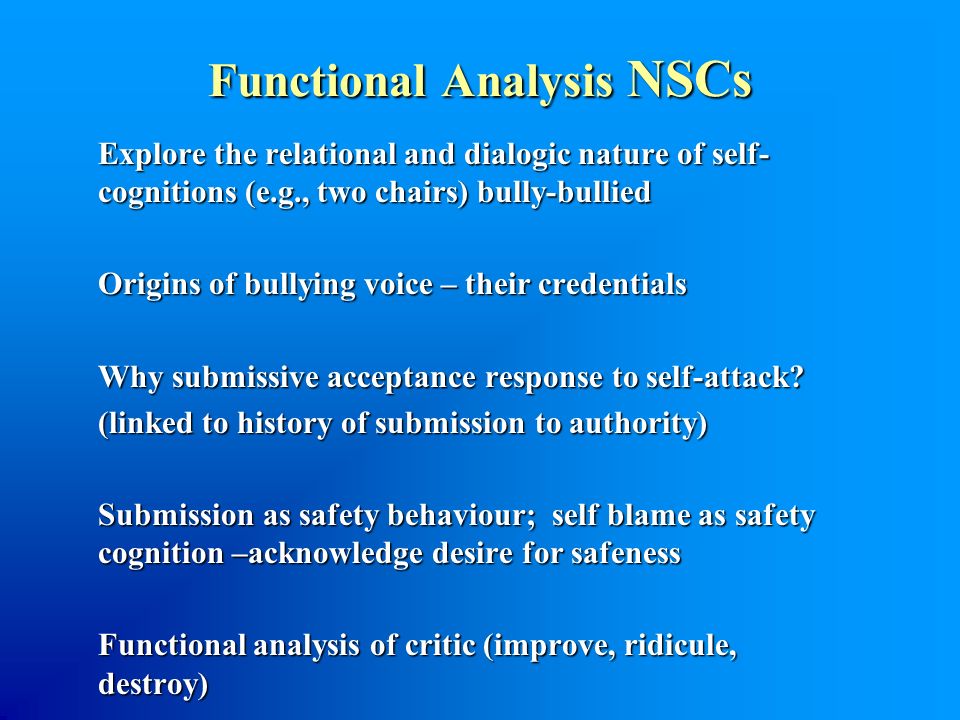 Functional Analysis NSCs

Explore the relational and dialogic nature of self-cognitions (e.g., two chairs) bully-bullied

Origins of bullying voice – their credentials

Why submissive acceptance response to self-attack?
(linked to history of submission to authority)

Submission as safety behaviour; self blame as safety cognition –acknowledge desire for safeness

Functional analysis of critic (improve, ridicule, destroy)